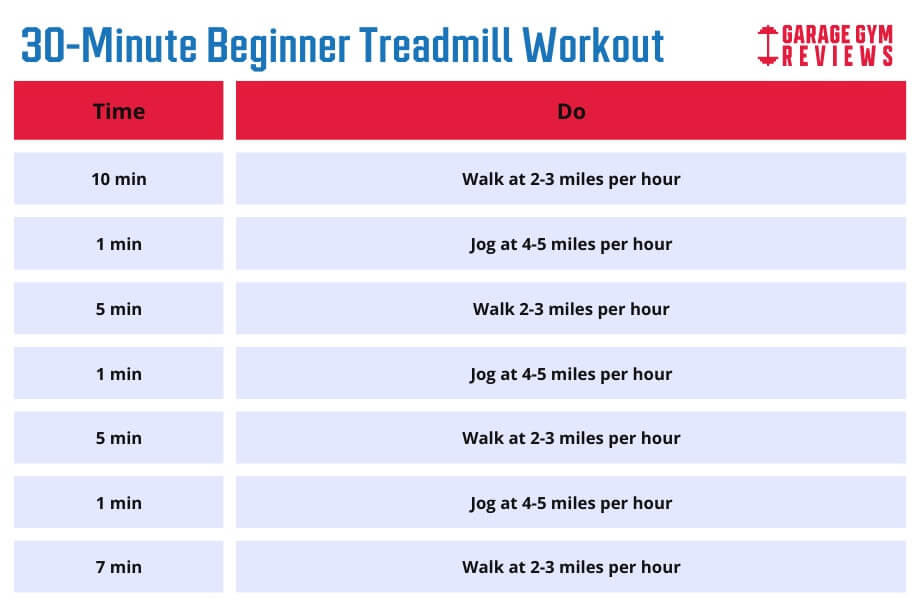 30-Minute Beginner Treadmill Workout

GARAGE GYM REVIEWS

| Time | Do |
|---|---|
| 10 min | Walk at 2-3 miles per hour |
| 1 min | Jog at 4-5 miles per hour |
| 5 min | Walk 2-3 miles per hour |
| 1 min | Jog at 4-5 miles per hour |
| 5 min | Walk at 2-3 miles per hour |
| 1 min | Jog at 4-5 miles per hour |
| 7 min | Walk at 2-3 miles per hour |